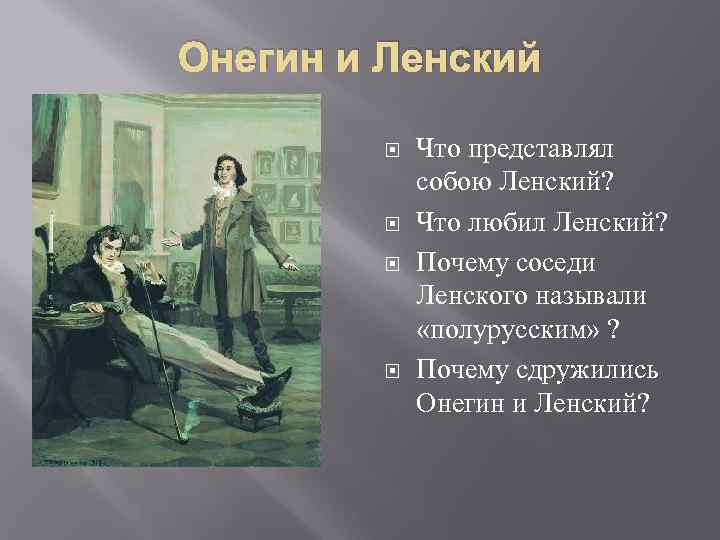 Онегин и Ленский

Что представлял собою Ленский?

Что любил Ленский?

Почему соседи Ленского называли «полурусским» ?

Почему сдружились Онегин и Ленский?